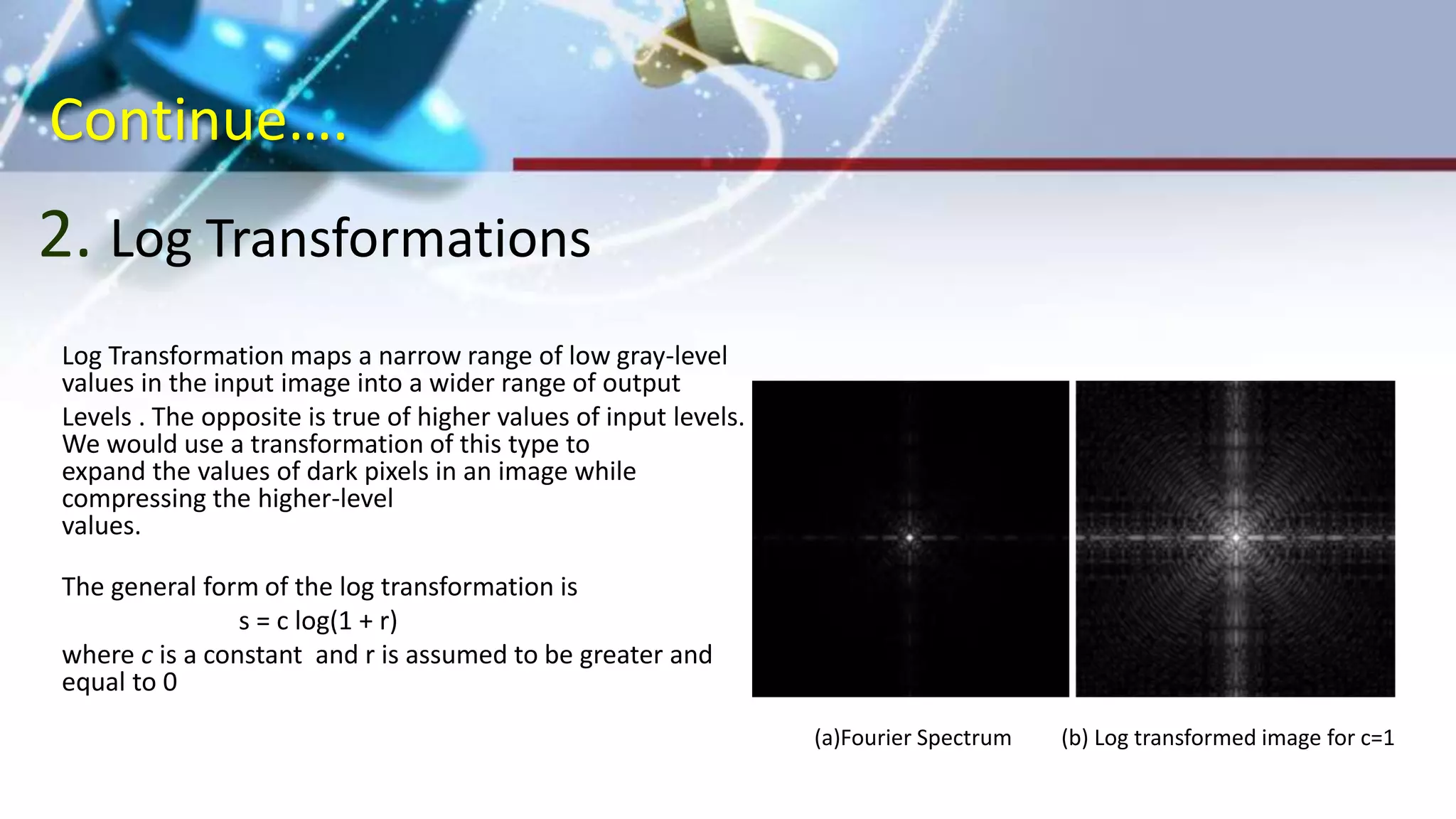 Continue….

2. Log Transformations

Log Transformation maps a narrow range of low gray-level values in the input image into a wider range of output Levels . The opposite is true of higher values of input levels. We would use a transformation of this type to expand the values of dark pixels in an image while compressing the higher-level values.

The general form of the log transformation is

$s = c \log(1 + r)$

where $c$ is a constant and r is assumed to be greater and equal to 0

(a)Fourier Spectrum

(b) Log transformed image for c=1